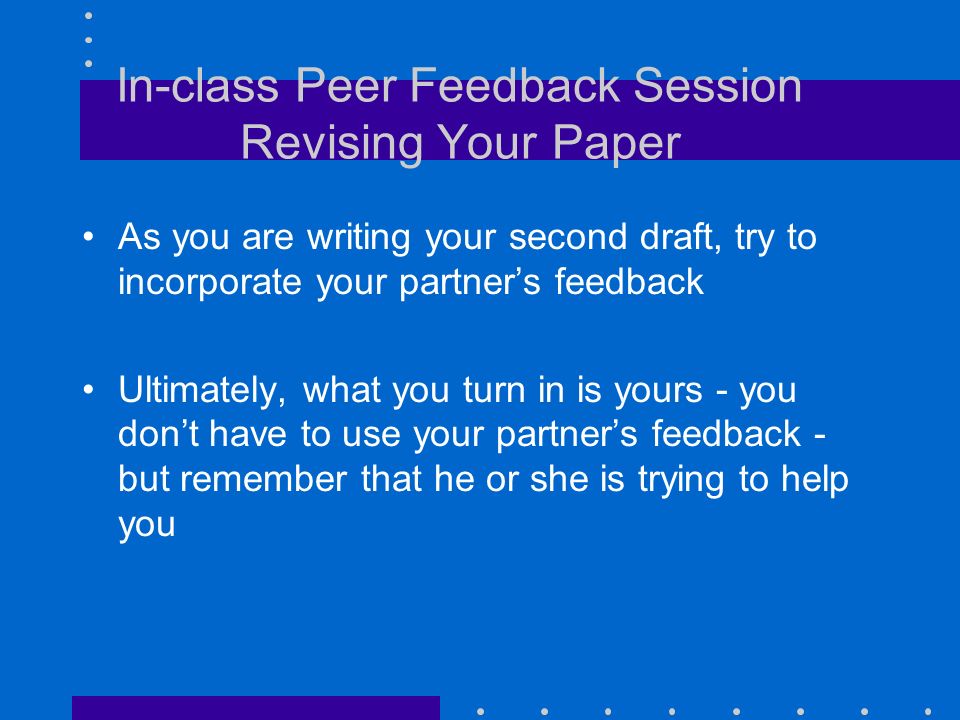 In-class Peer Feedback Session
Revising Your Paper

• As you are writing your second draft, try to incorporate your partner’s feedback

• Ultimately, what you turn in is yours - you don’t have to use your partner’s feedback - but remember that he or she is trying to help you